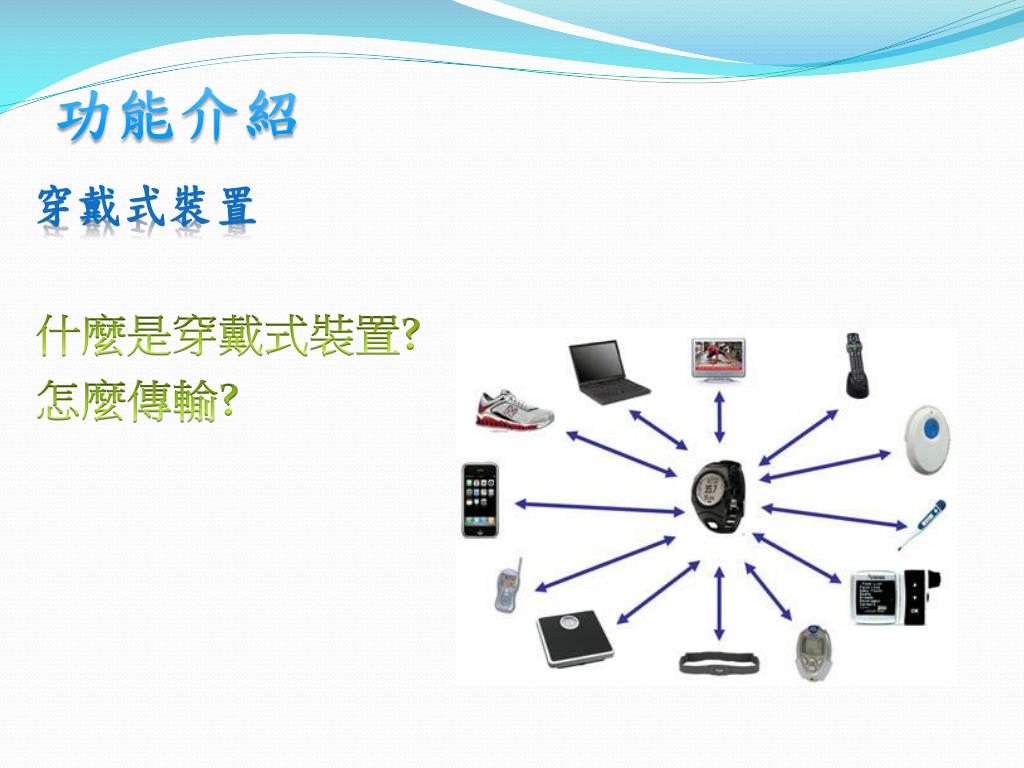 功能介紹

穿戴式裝置

什麼是穿戴式裝置?
怎麼傳輸?